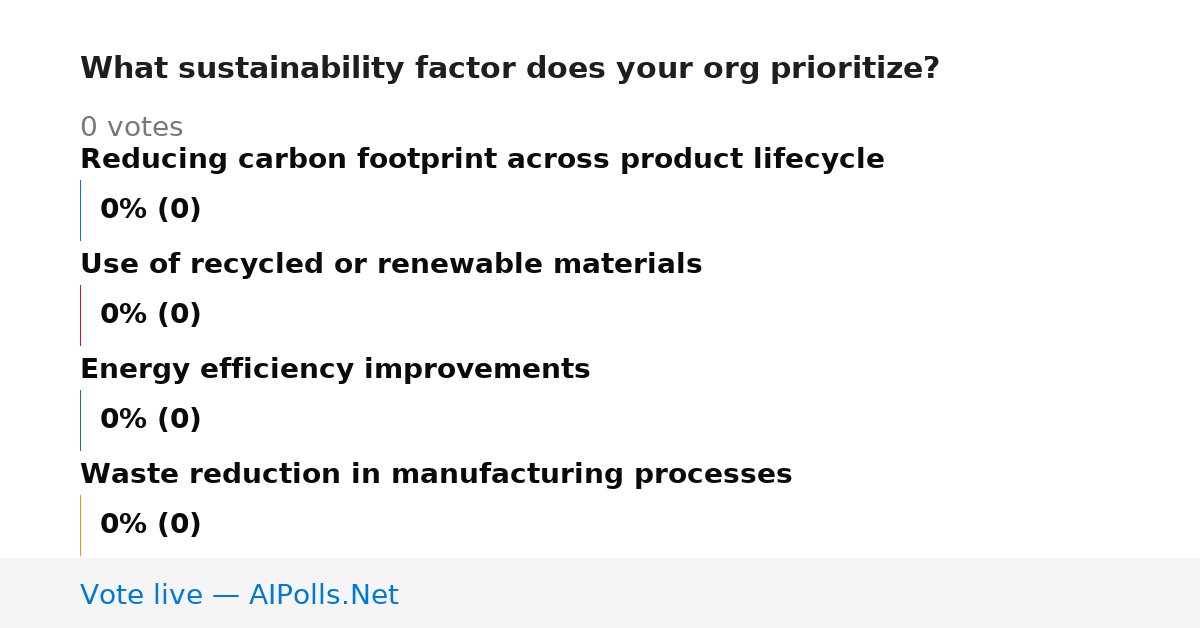 What sustainability factor does your org prioritize?

0 votes

Reducing carbon footprint across product lifecycle

0% (0)

Use of recycled or renewable materials

0% (0)

Energy efficiency improvements

0% (0)

Waste reduction in manufacturing processes

0% (0)

Vote live — AIPolls.Net